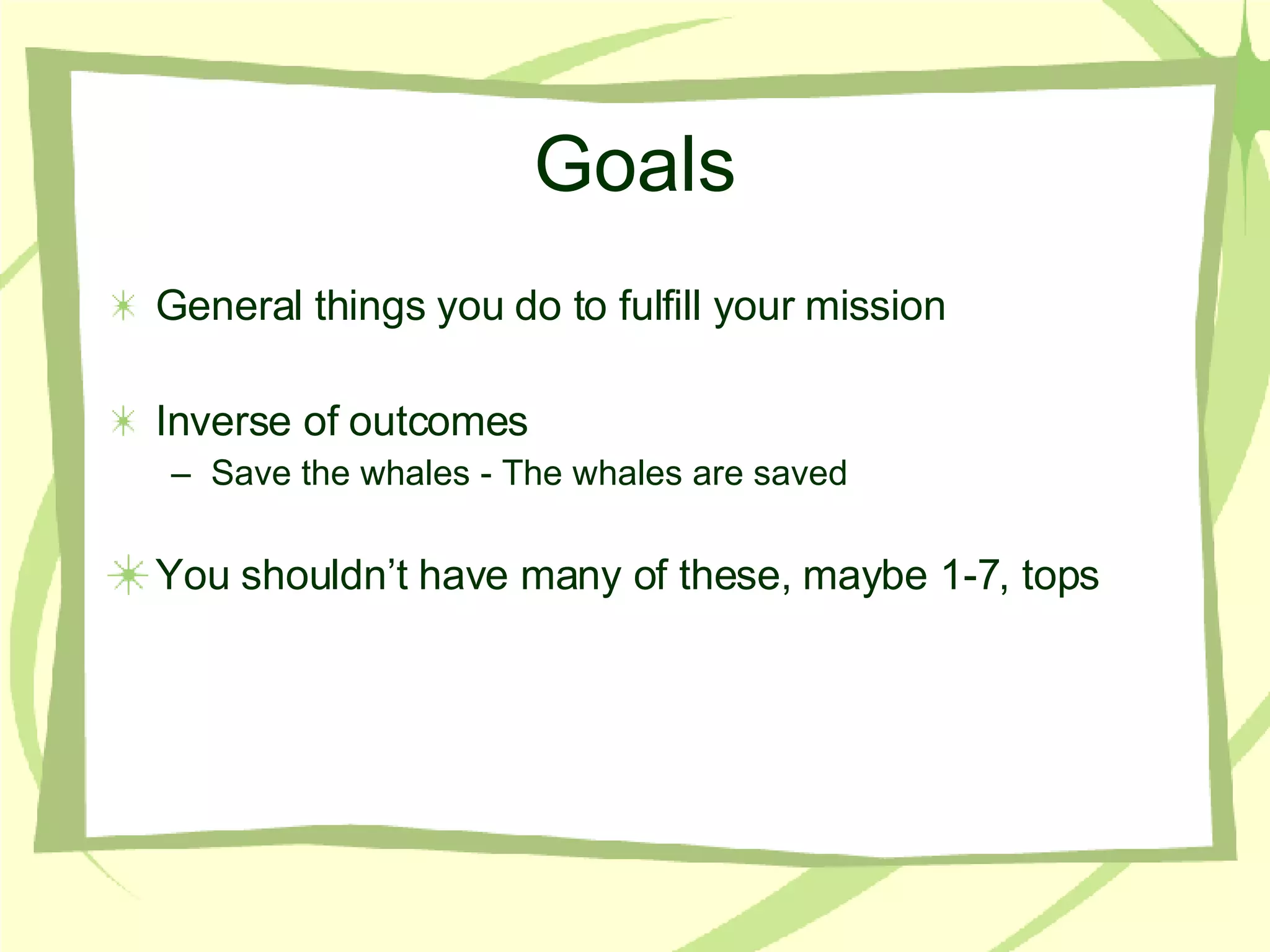 Goals

General things you do to fulfill your mission

Inverse of outcomes

– Save the whales - The whales are saved

You shouldn’t have many of these, maybe 1-7, tops